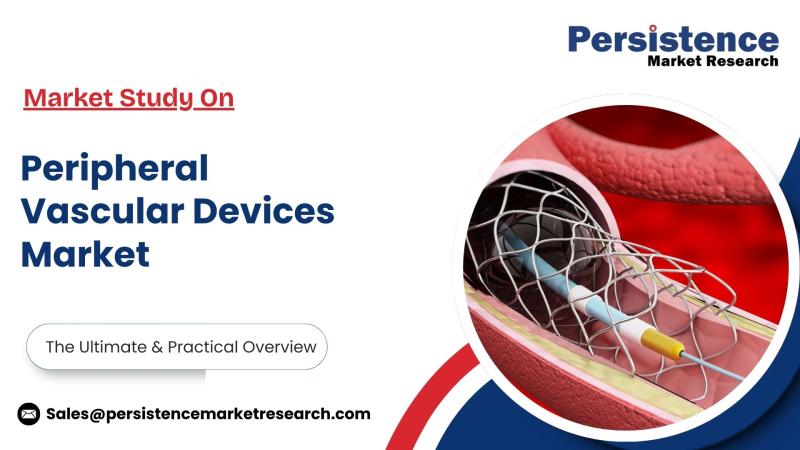 Persistence
Market Research

Market Study On

Peripheral Vascular Devices Market

The Ultimate & Practical Overview

Sales@persistencemarketresearch.com